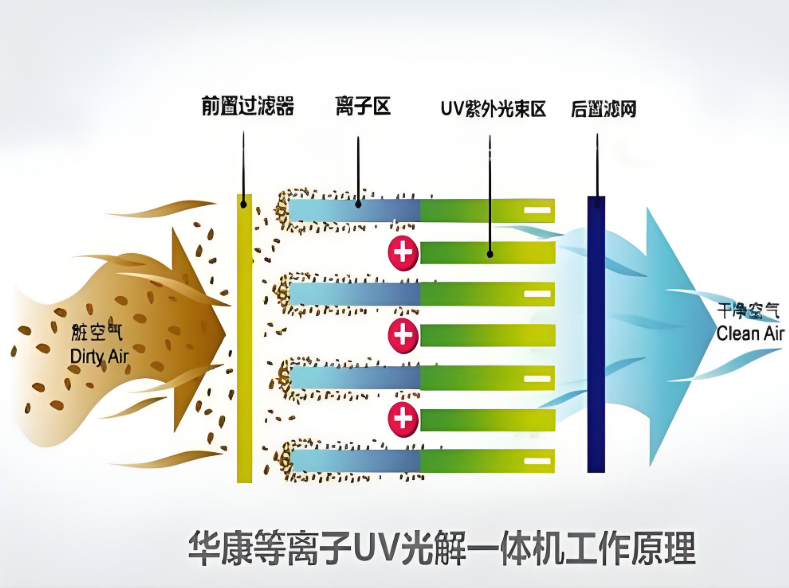 前置过滤器

离子区

UV紫外光束区

后置滤网

脏空气
Dirty Air

干净空气
Clean Air

华康等离子UV光解一体机工作原理